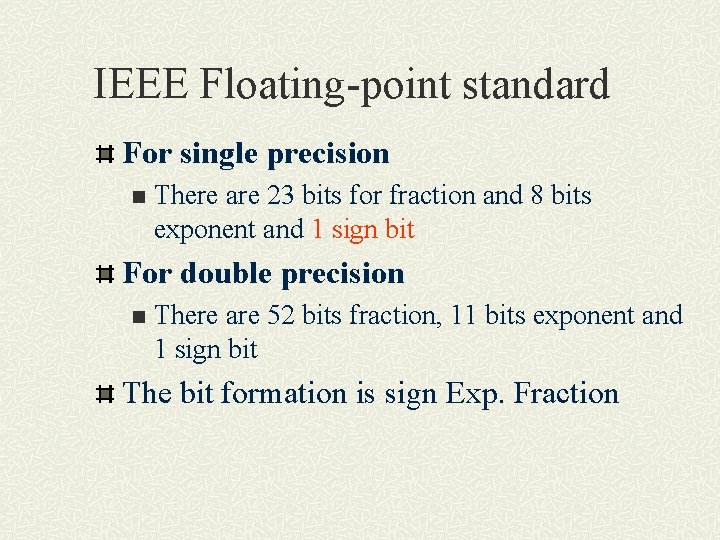 IEEE Floating-point standard

For single precision

There are 23 bits for fraction and 8 bits exponent and 1 sign bit

For double precision

There are 52 bits fraction, 11 bits exponent and 1 sign bit

The bit formation is sign Exp. Fraction